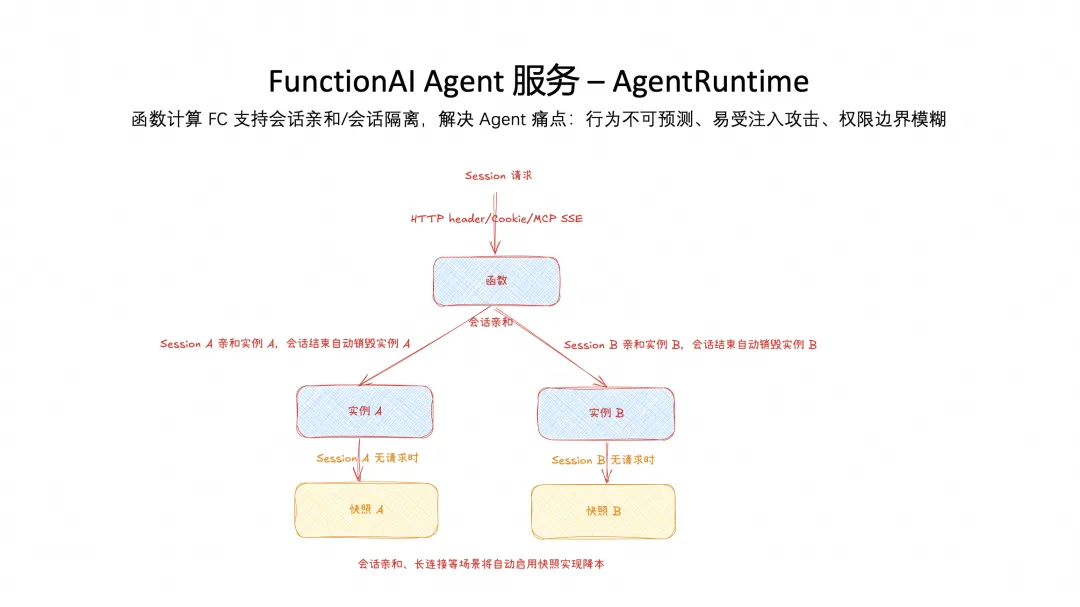 FunctionAI Agent 服务 – AgentRuntime

函数计算 FC 支持会话亲和/会话隔离，解决 Agent 痛点：行为不可预测、易受注入攻击、权限边界模糊

Session 请求

HTTP header/Cookie/MCP SSE

函数

会话亲和

Session A 亲和实例 A，会话结束自动销毁实例 A

Session B 亲和实例 B，会话结束自动销毁实例 B

实例 A

实例 B

Session A 无请求时

Session B 无请求时

快照 A

快照 B

会话亲和、长连接等场景将自动启用快照实现降本